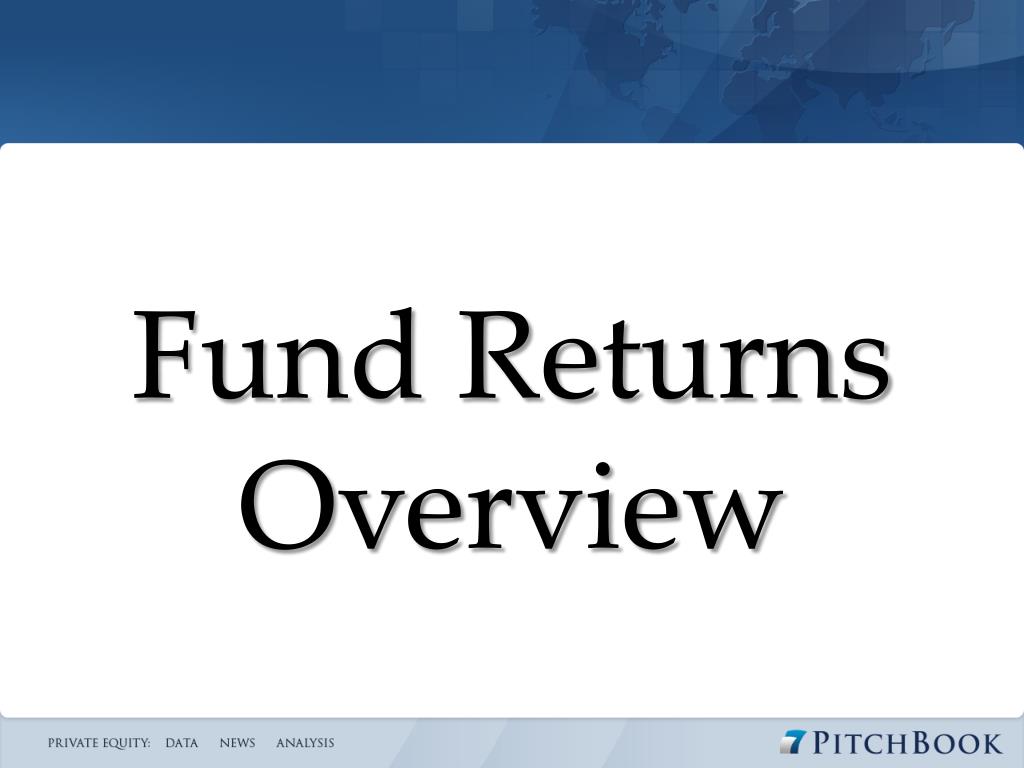 Fund Returns Overview

PRIVATE EQUITY: DATA NEWS ANALYSIS

PITCHBOOK